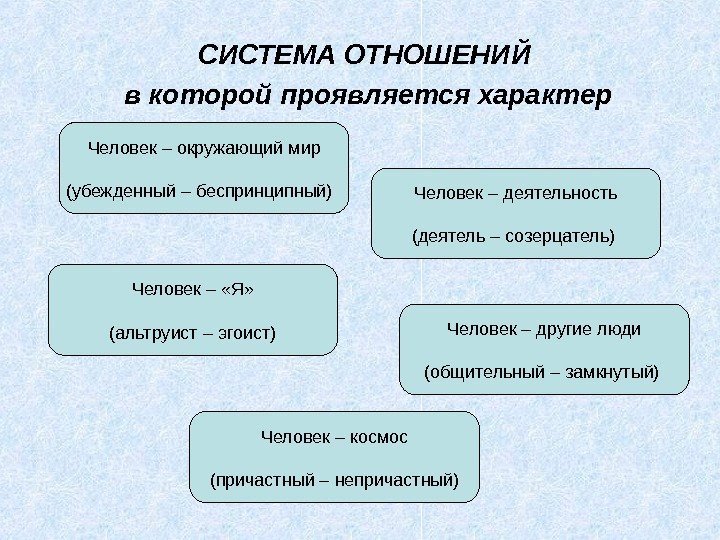 СИСТЕМА ОТНОШЕНИЙ
в которой проявляется характер

Человек – окружающий мир

(убежденный – беспринципный)

Человек – деятельность

(деятель – созерцатель)

Человек – «Я»

(альтруист – эгоист)

Человек – другие люди

(общительный – замкнутый)

Человек – космос

(причастный – непричастный)